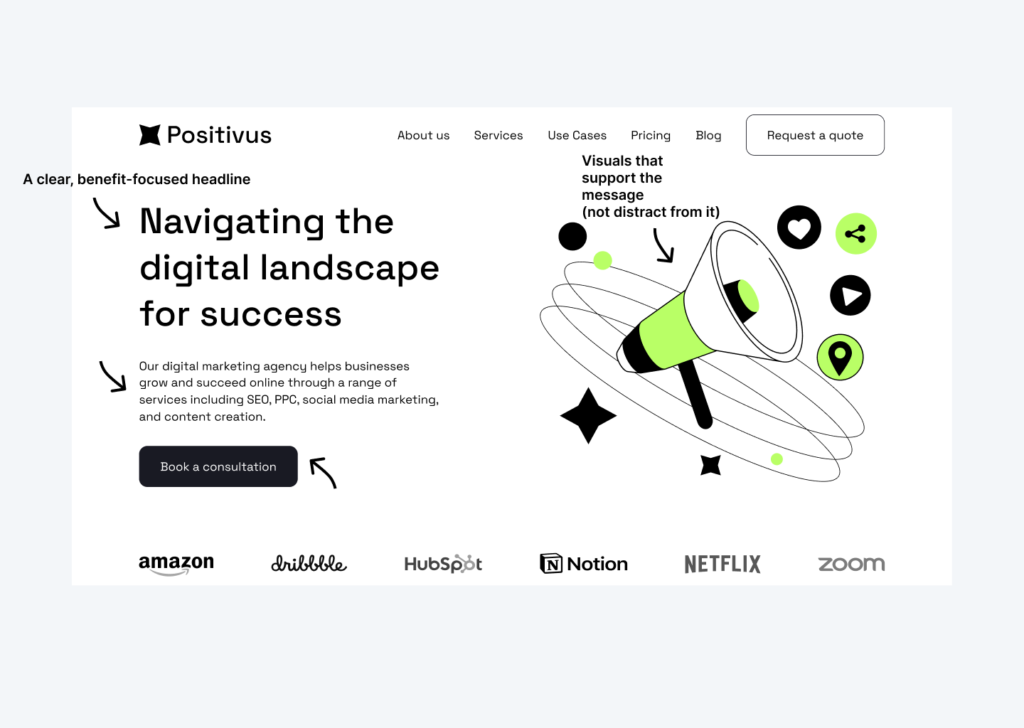 Positivus

About us Services Use Cases Pricing Blog Request a quote

A clear, benefit-focused headline

Visuals that support the message (not distract from it)

Navigating the digital landscape for success

Our digital marketing agency helps businesses grow and succeed online through a range of services including SEO, PPC, social media marketing, and content creation.

Book a consultation

amazon dribbble HubSpot Notion NETFLIX zoom